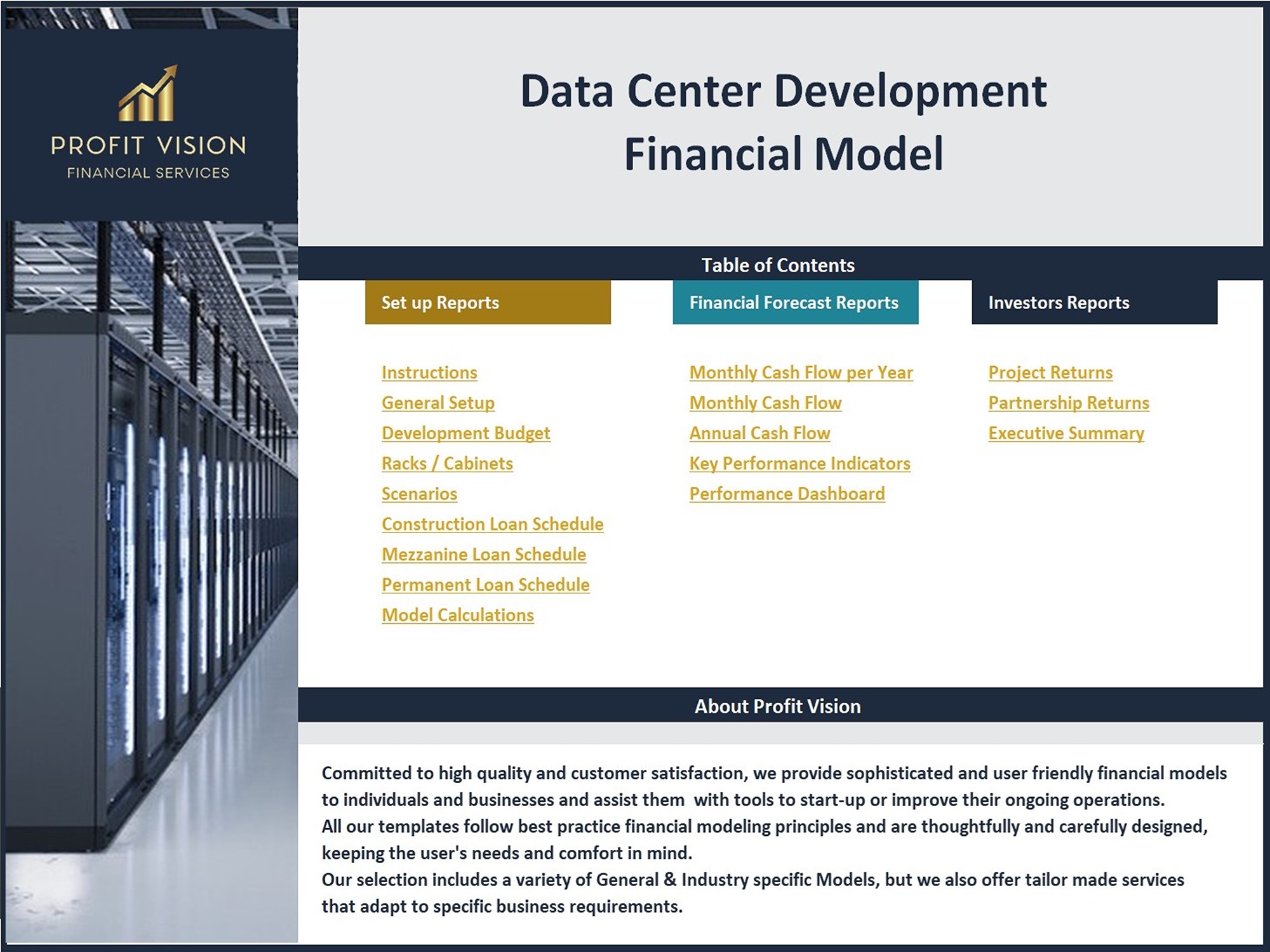 PROFIT VISION
FINANCIAL SERVICES

Data Center Development Financial Model

Table of Contents

Set up Reports

Instructions
General Setup
Development Budget
Racks / Cabinets
Scenarios
Construction Loan Schedule
Mezzanine Loan Schedule
Permanent Loan Schedule
Model Calculations

Financial Forecast Reports

Monthly Cash Flow per Year
Monthly Cash Flow
Annual Cash Flow
Key Performance Indicators
Performance Dashboard

Investors Reports

Project Returns
Partnership Returns
Executive Summary

About Profit Vision

Committed to high quality and customer satisfaction, we provide sophisticated and user friendly financial models to individuals and businesses and assist them with tools to start-up or improve their ongoing operations.
All our templates follow best practice financial modeling principles and are thoughtfully and carefully designed, keeping the user's needs and comfort in mind.
Our selection includes a variety of General & Industry specific Models, but we also offer tailor made services that adapt to specific business requirements.